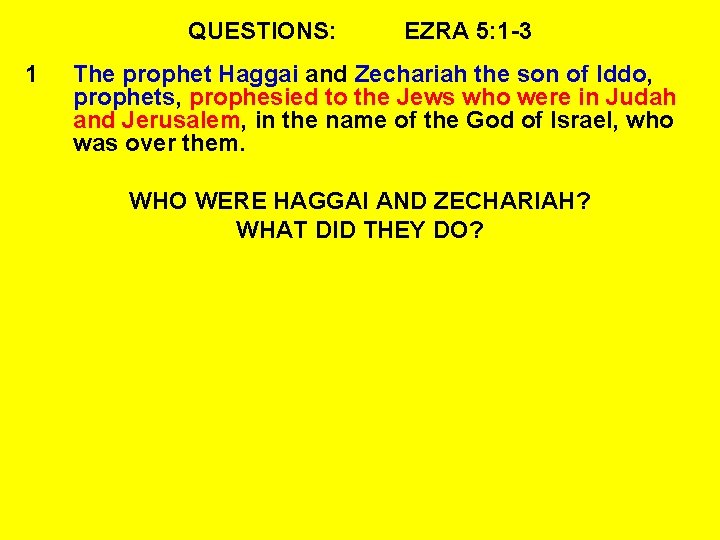 QUESTIONS: EZRA 5:1-3

1 The prophet Haggai and Zechariah the son of Iddo, prophets, prophesied to the Jews who were in Judah and Jerusalem, in the name of the God of Israel, who was over them.

WHO WERE HAGGAI AND ZECHARIAH?
WHAT DID THEY DO?